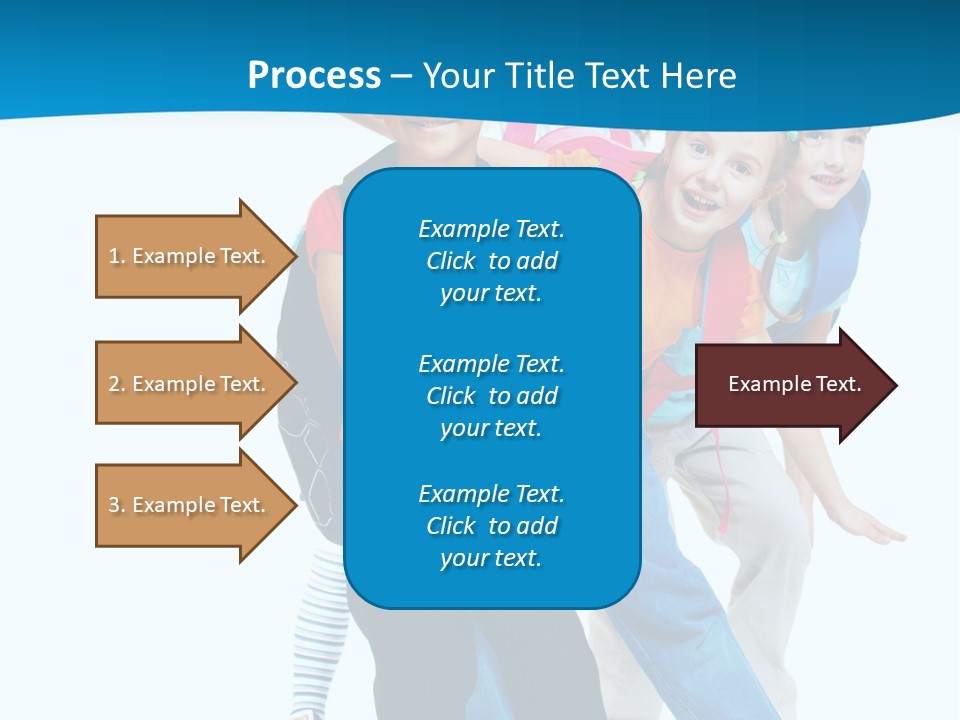 Process – Your Title Text Here

1. Example Text.

2. Example Text.

3. Example Text.

Example Text. Click to add your text.

Example Text. Click to add your text.

Example Text. Click to add your text.

Example Text.